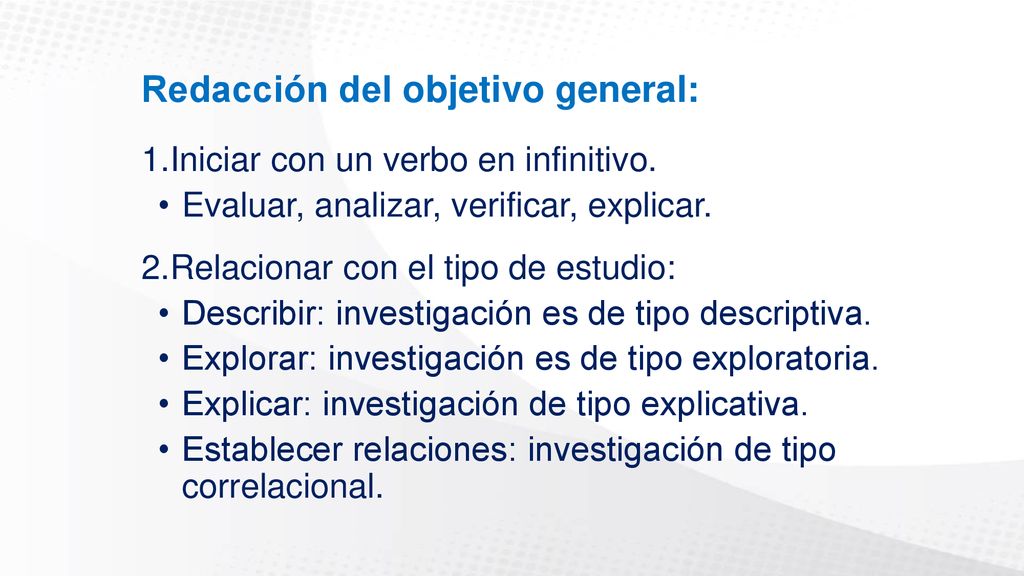 Redacción del objetivo general:

1.Iniciar con un verbo en infinitivo.
• Evaluar, analizar, verificar, explicar.

2.Relacionar con el tipo de estudio:
• Describir: investigación es de tipo descriptiva.
• Explorar: investigación es de tipo exploratoria.
• Explicar: investigación de tipo explicativa.
• Establecer relaciones: investigación de tipo correlacional.